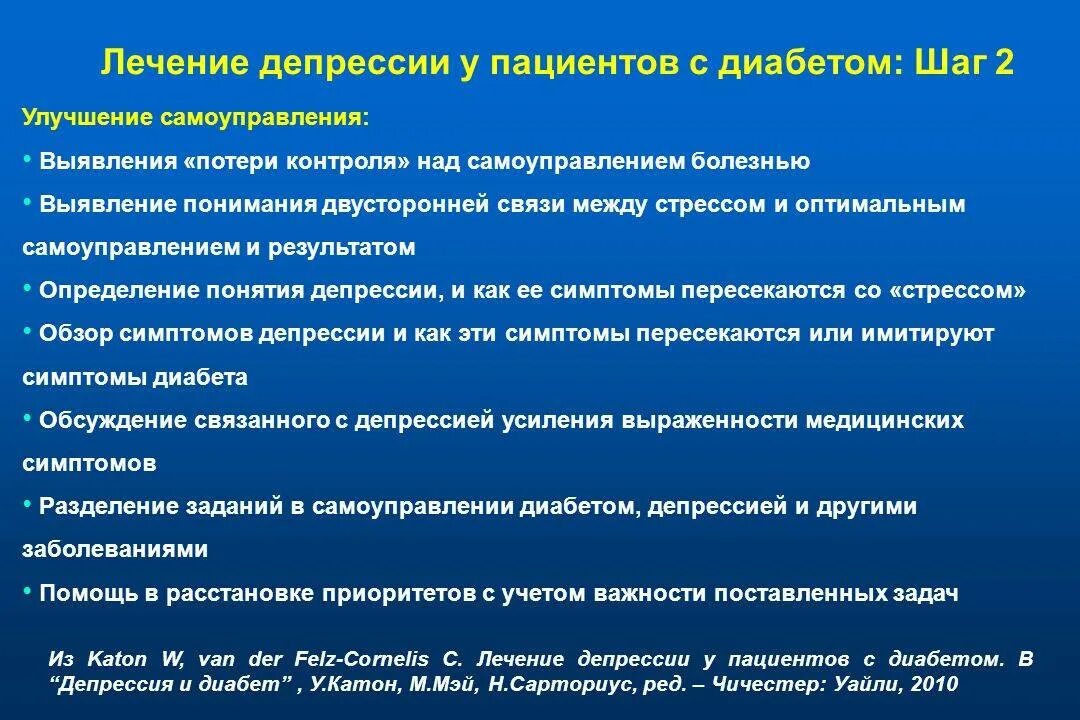 Лечение депрессии у пациентов с диабетом: Шаг 2

Улучшение самоуправления:

• Выявления «потери контроля» над самоуправлением болезнью

• Выявление понимания двусторонней связи между стрессом и оптимальным самоуправлением и результатом

• Определение понятия депрессии, и как ее симптомы пересекаются со «стрессом»

• Обзор симптомов депрессии и как эти симптомы пересекаются или имитируют симптомы диабета

• Обсуждение связанного с депрессией усиления выраженности медицинских симптомов

• Разделение заданий в самоуправлении диабетом, депрессией и другими заболеваниями

• Помощь в расстановке приоритетов с учетом важности поставленных задач

Из Katon W, van der Felz-Cornelis C. Лечение депрессии у пациентов с диабетом. В “Депрессия и диабет” , У.Катон, М.Мэй, Н.Сарториус, ред. – Чичестер: Уайли, 2010